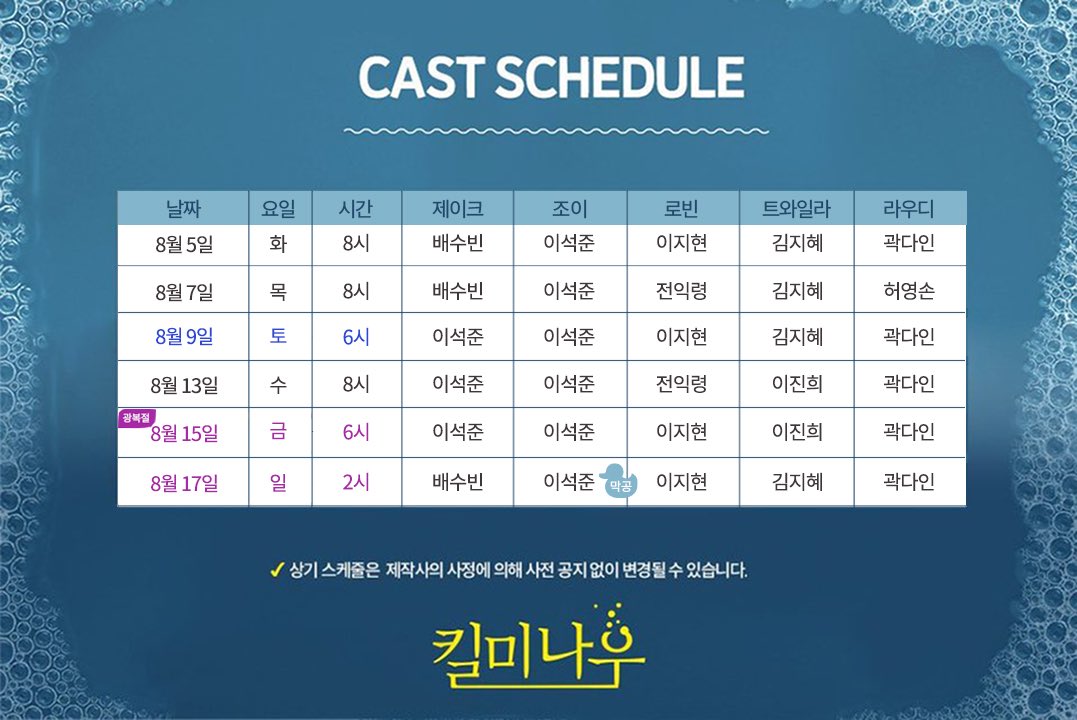 CAST SCHEDULE

| 날짜 | 요일 | 시간 | 제이크 | 조이 | 로빈 | 트와일라 | 라우디 |
|---|---|---|---|---|---|---|---|
| 8월 5일 | 화 | 8시 | 배수빈 | 이석준 | 이지현 | 김지혜 | 곽다인 |
| 8월 7일 | 목 | 8시 | 배수빈 | 이석준 | 전익령 | 김지혜 | 허영손 |
| 8월 9일 | 토 | 6시 | 이석준 | 이석준 | 이지현 | 김지혜 | 곽다인 |
| 8월 13일 | 수 | 8시 | 이석준 | 이석준 | 전익령 | 이진희 | 곽다인 |
| 광복절 8월 15일 | 금 | 6시 | 이석준 | 이석준 | 이지현 | 이진희 | 곽다인 |
| 8월 17일 | 일 | 2시 | 배수빈 | 이석준 막공 | 이지현 | 김지혜 | 곽다인 |

✓ 상기 스케줄은 제작사의 사정에 의해 사전 공지 없이 변경될 수 있습니다.

킬미나우